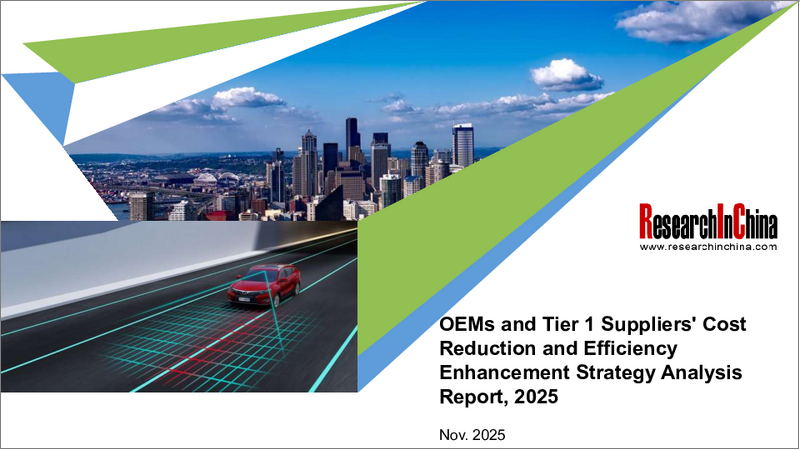 ResearchInChina
www.researchinchina.com

OEMs and Tier 1 Suppliers' Cost Reduction and Efficiency Enhancement Strategy Analysis Report, 2025

Nov. 2025